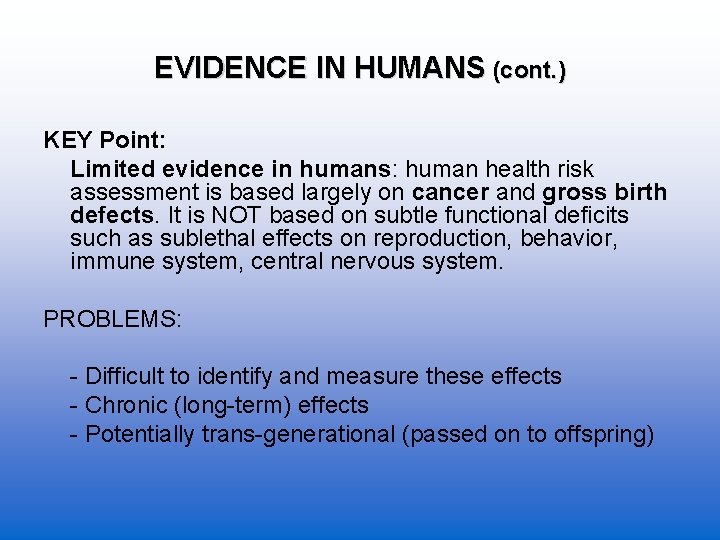 EVIDENCE IN HUMANS (cont.)

KEY Point:

Limited evidence in humans: human health risk assessment is based largely on cancer and gross birth defects. It is NOT based on subtle functional deficits such as sublethal effects on reproduction, behavior, immune system, central nervous system.

PROBLEMS:

- Difficult to identify and measure these effects
- Chronic (long-term) effects
- Potentially trans-generational (passed on to offspring)